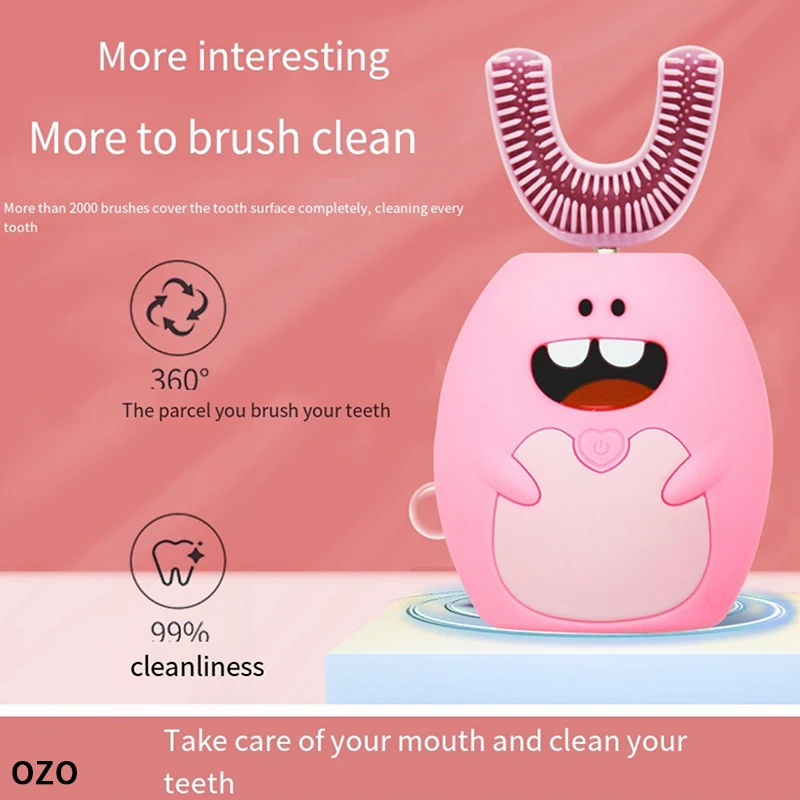 More interesting

More to brush clean

More than 2000 brushes cover the tooth surface completely, cleaning every tooth

360°

The parcel you brush your teeth

99%

cleanliness

Take care of your mouth and clean your teeth

OZO